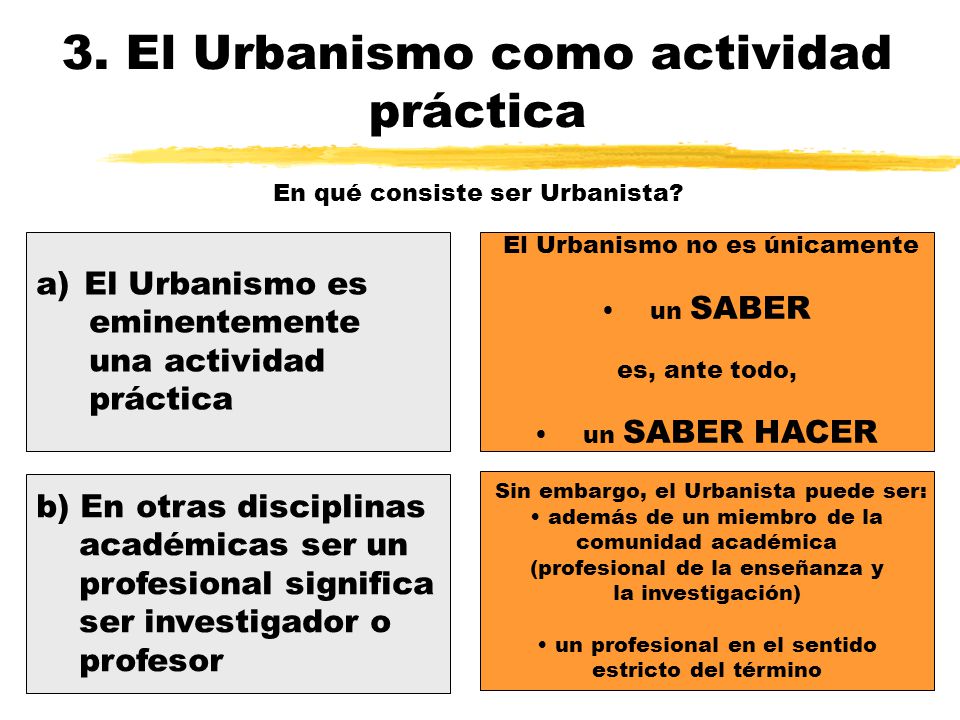 3. El Urbanismo como actividad práctica

En qué consiste ser Urbanista?

a) El Urbanismo es eminentemente una actividad práctica

El Urbanismo no es únicamente

• un SABER

es, ante todo,

• un SABER HACER

b) En otras disciplinas académicas ser un profesional significa ser investigador o profesor

Sin embargo, el Urbanista puede ser:
• además de un miembro de la comunidad académica (profesional de la enseñanza y la investigación)

• un profesional en el sentido estricto del término